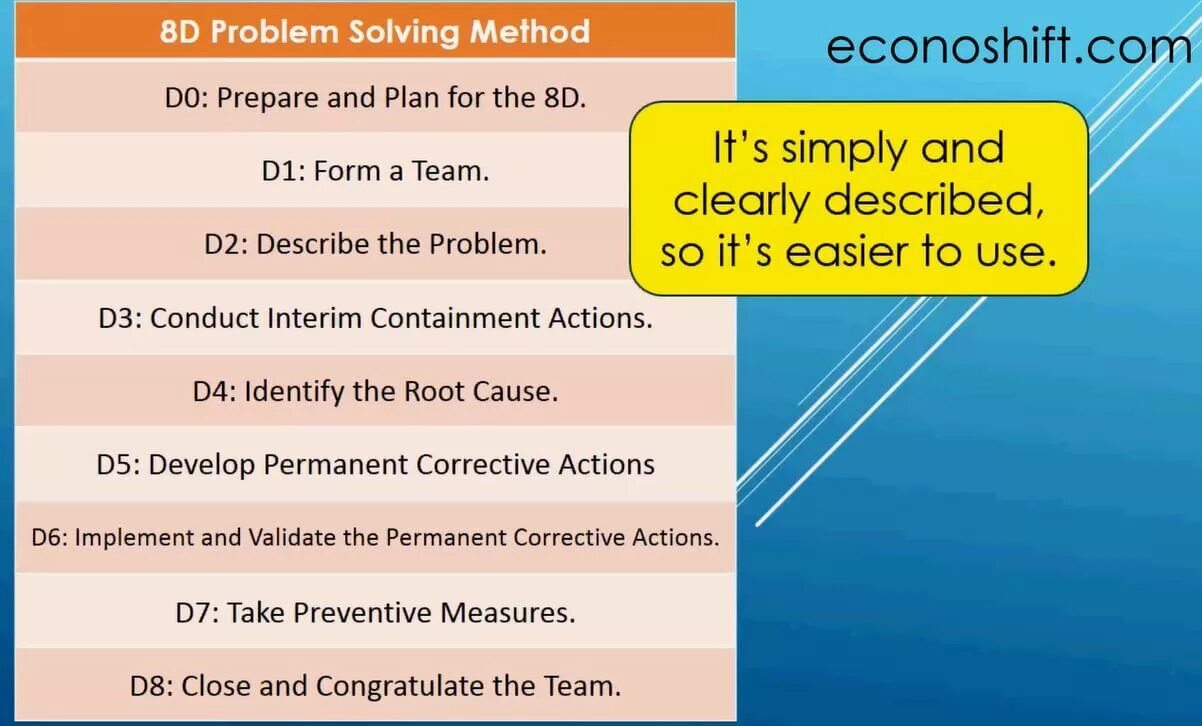 | 8D Problem Solving Method |
|---|
| D0: Prepare and Plan for the 8D. |
| D1: Form a Team. |
| D2: Describe the Problem. |
| D3: Conduct Interim Containment Actions. |
| D4: Identify the Root Cause. |
| D5: Develop Permanent Corrective Actions |
| D6: Implement and Validate the Permanent Corrective Actions. |
| D7: Take Preventive Measures. |
| D8: Close and Congratulate the Team. |

econoshift.com

It's simply and clearly described, so it's easier to use.